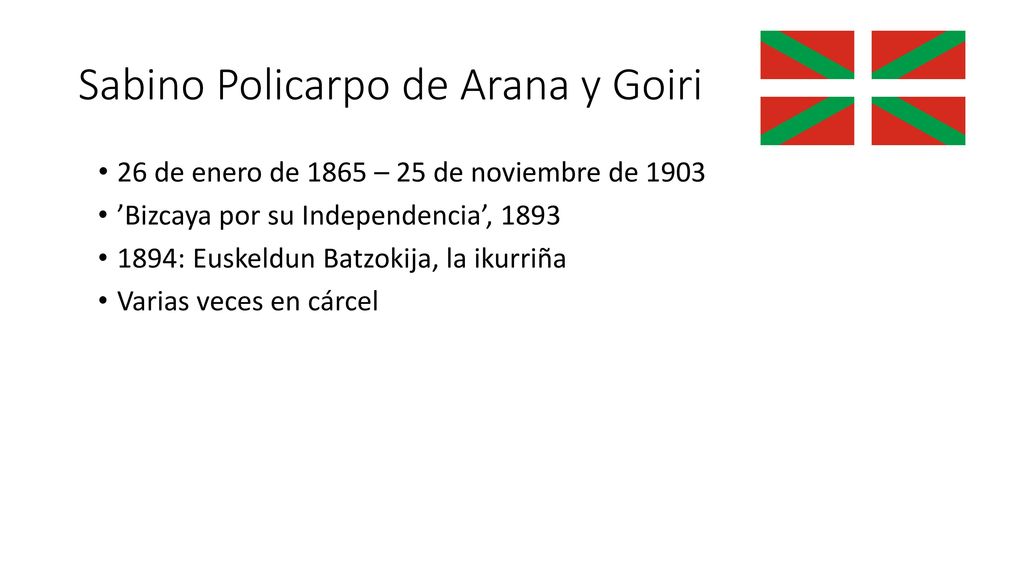 Sabino Policarpo de Arana y Goiri

• 26 de enero de 1865 – 25 de noviembre de 1903
• ’Bizcaya por su Independencia’, 1893
• 1894: Euskeldun Batzokija, la ikurriña
• Varias veces en cárcel